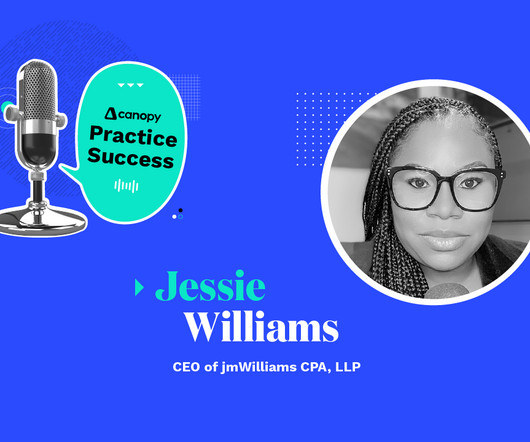 canopy
Practice Success

Jessie Williams

CEO of jmWilliams CPA, LLP